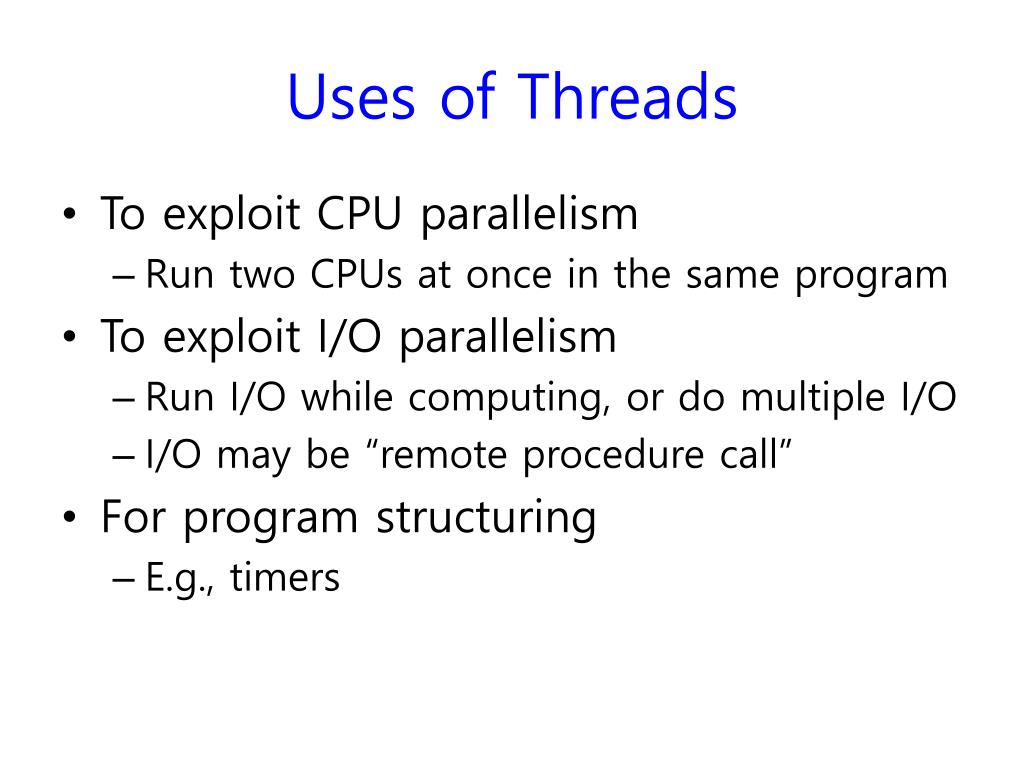 Uses of Threads

• To exploit CPU parallelism
– Run two CPUs at once in the same program
• To exploit I/O parallelism
– Run I/O while computing, or do multiple I/O
– I/O may be “remote procedure call”
• For program structuring
– E.g., timers